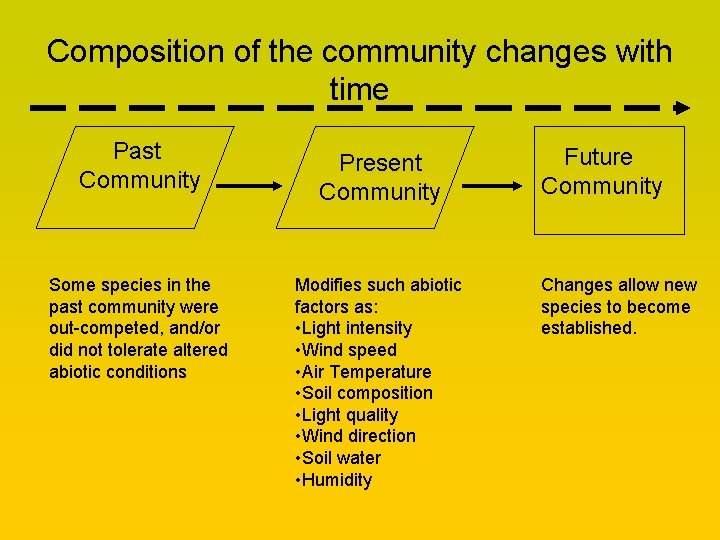 Composition of the community changes with time

Past Community

Present Community

Future Community

Some species in the past community were out-competed, and/or did not tolerate altered abiotic conditions

Modifies such abiotic factors as:
•Light intensity
•Wind speed
•Air Temperature
•Soil composition
•Light quality
•Wind direction
•Soil water
•Humidity

Changes allow new species to become established.